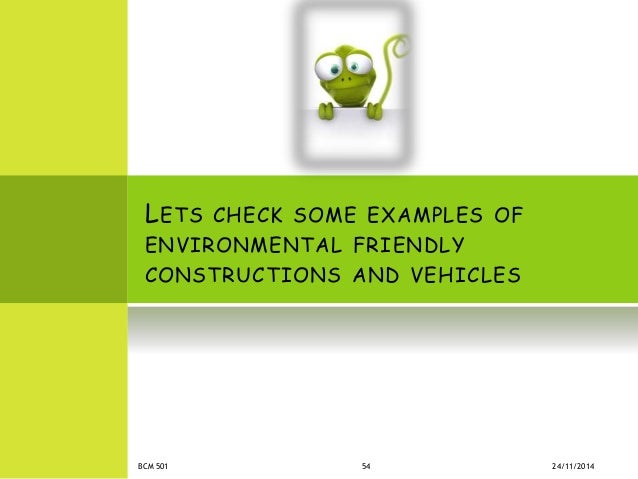 LETS CHECK SOME EXAMPLES OF ENVIRONMENTAL FRIENDLY CONSTRUCTIONS AND VEHICLES

BCM 501

54

24/11/2014